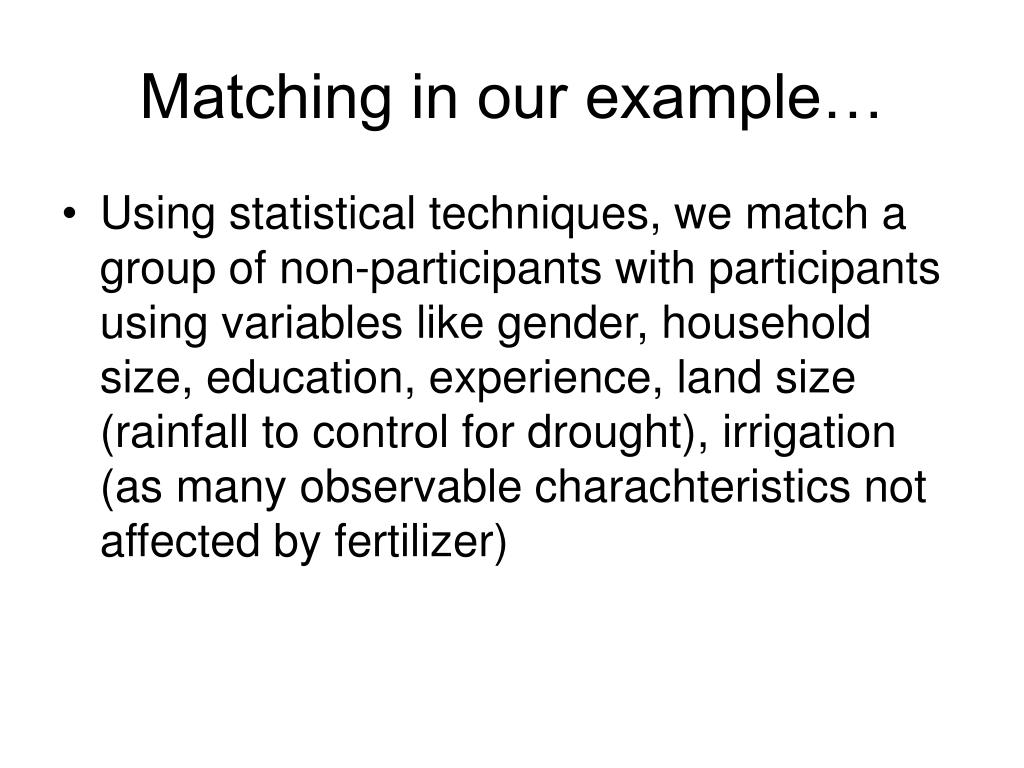 Matching in our example…

• Using statistical techniques, we match a group of non-participants with participants using variables like gender, household size, education, experience, land size (rainfall to control for drought), irrigation (as many observable charachteristics not affected by fertilizer)